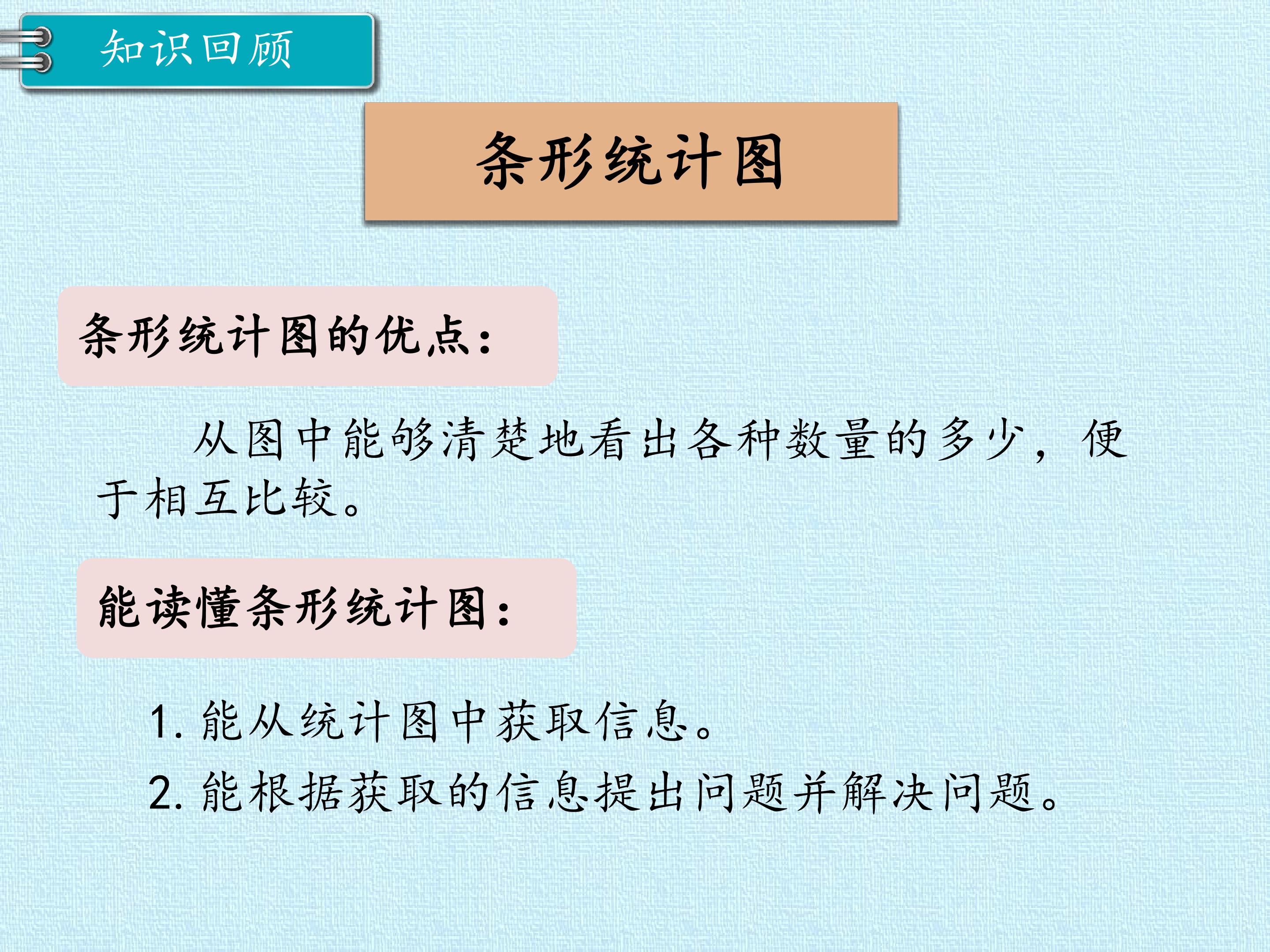 知识回顾

条形统计图

条形统计图的优点:

从图中能够清楚地看出各种数量的多少，便于相互比较。

能读懂条形统计图:

1.能从统计图中获取信息。
2.能根据获取的信息提出问题并解决问题。